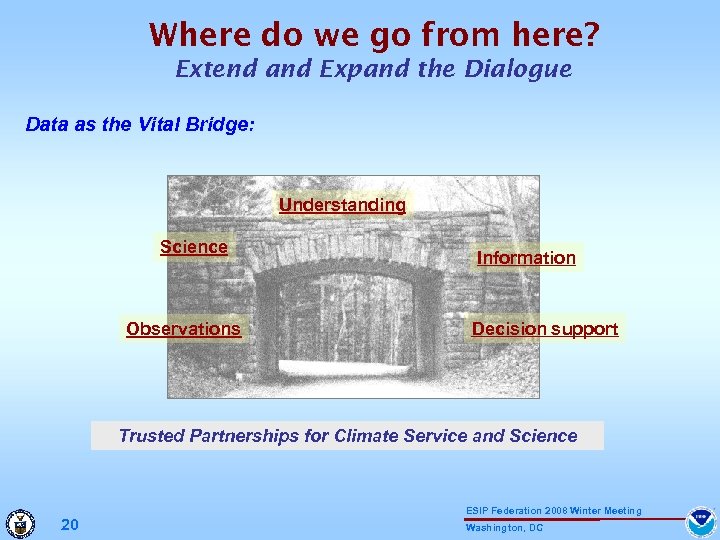 Where do we go from here?
Extend and Expand the Dialogue

Data as the Vital Bridge:

Understanding

Science

Information

Observations

Decision support

Trusted Partnerships for Climate Service and Science

20

ESIP Federation 2008 Winter Meeting
Washington, DC